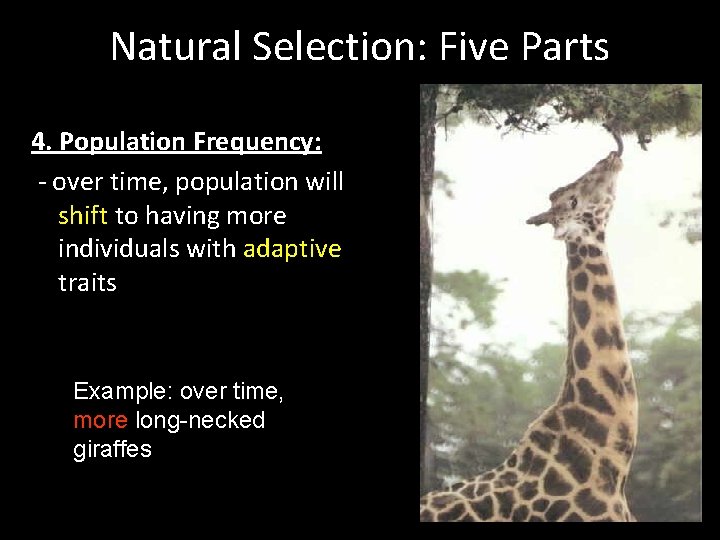 Natural Selection: Five Parts

4. Population Frequency:

- over time, population will shift to having more individuals with adaptive traits

Example: over time, more long-necked giraffes